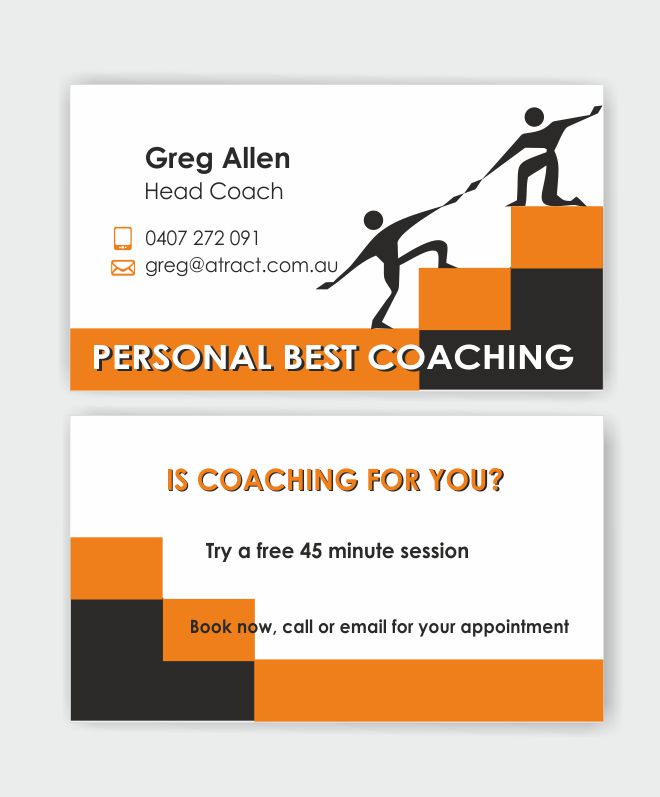 Greg Allen
Head Coach

0407 272 091
greg@atract.com.au

PERSONAL BEST COACHING

IS COACHING FOR YOU?

Try a free 45 minute session

Book now, call or email for your appointment